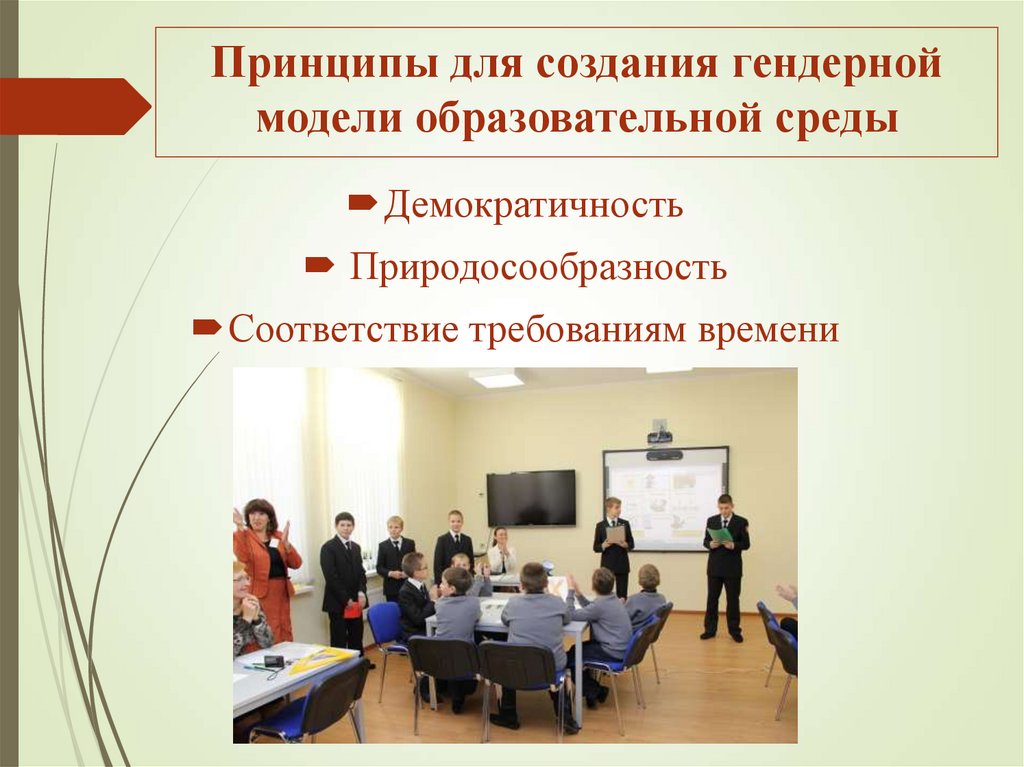 Принципы для создания гендерной модели образовательной среды

Демократичность

Природосообразность

Соответствие требованиям времени